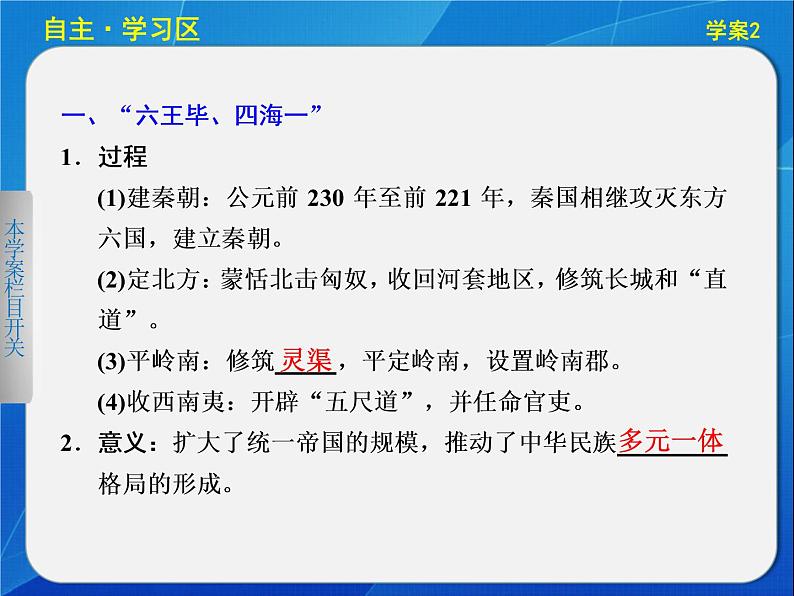 自主·学习区

学案2

本学案栏目开关

一、“六王毕、四海一”

1．过程

(1)建秦朝：公元前 230 年至前 221 年，秦国相继攻灭东方六国，建立秦朝。

(2)定北方：蒙恬北击匈奴，收回河套地区，修筑长城和“直道”。

(3)平岭南：修筑灵渠，平定岭南，设置岭南郡。

(4)收西南夷：开辟“五尺道”，并任命官吏。

2．意义：扩大了统一帝国的规模，推动了中华民族多元一体格局的形成。